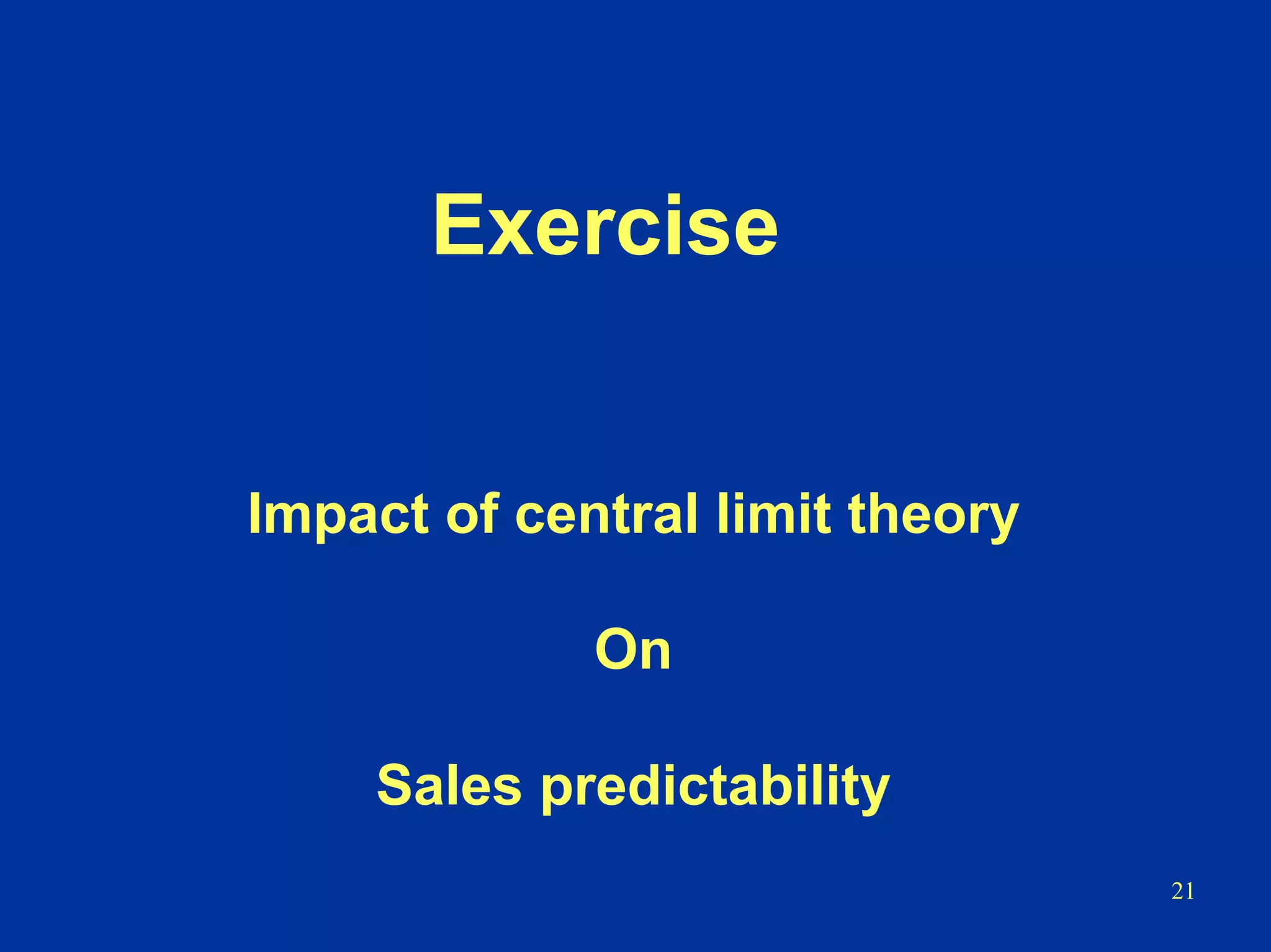 Exercise

Impact of central limit theory

On

Sales predictability

21